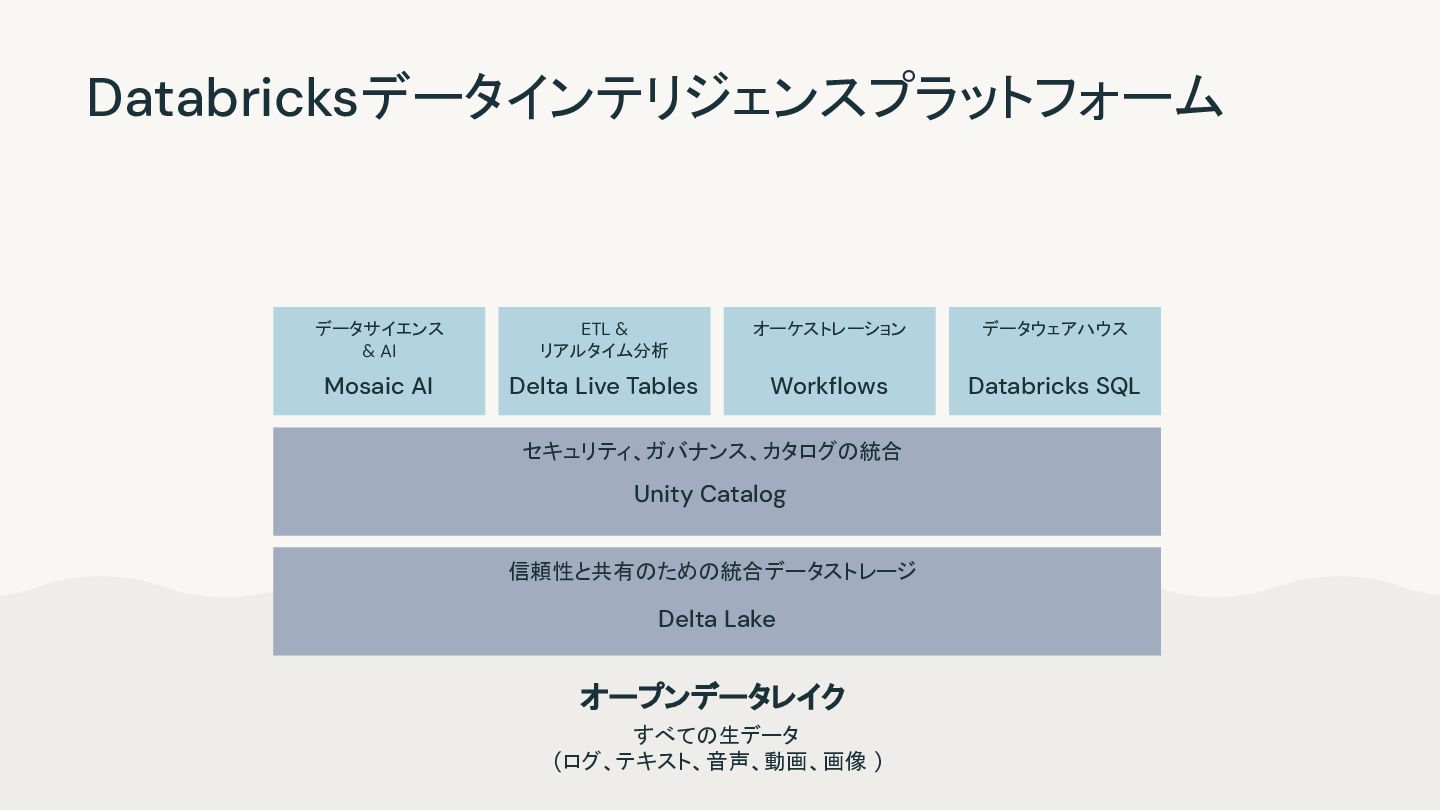 Databricksデータインテリジェンスプラットフォーム

データサイエンス & AI
Mosaic AI

ETL & リアルタイム分析
Delta Live Tables

オーケストレーション
Workflows

データウェアハウス
Databricks SQL

セキュリティ、ガバナンス、カタログの統合
Unity Catalog

信頼性と共有のための統合データストレージ
Delta Lake

オープンデータレイク
すべての生データ
（ログ、テキスト、音声、動画、画像 ）